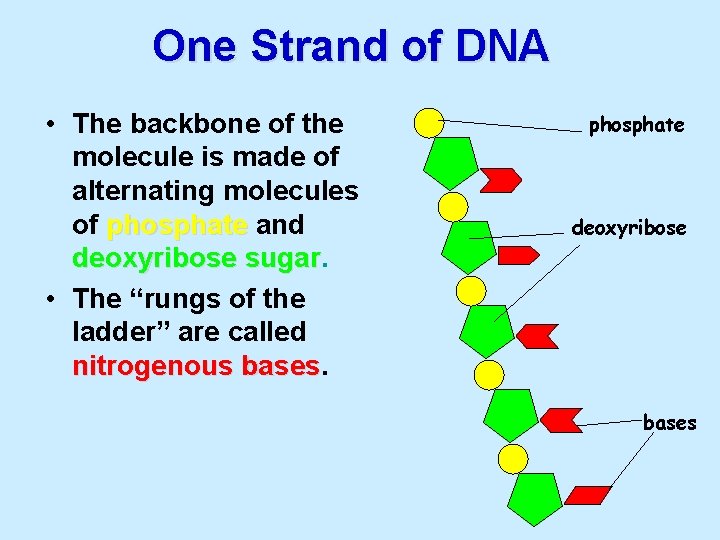 One Strand of DNA

• The backbone of the molecule is made of alternating molecules of phosphate and deoxyribose sugar.

• The “rungs of the ladder” are called nitrogenous bases.

phosphate

deoxyribose

bases